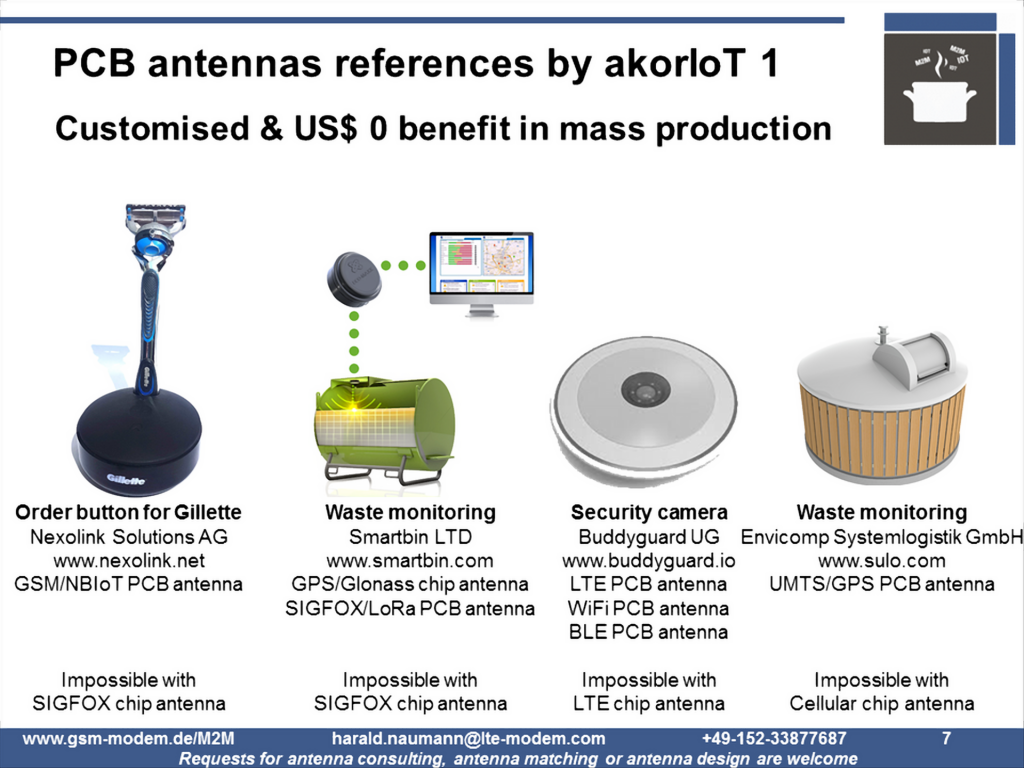 PCB antennas references by akorIoT 1

Customised & US$ 0 benefit in mass production

M2M IOT M2M IOT

Gillette

Gillette

Order button for Gillette
Nexolink Solutions AG
www.nexolink.net
GSM/NBIoT PCB antenna

Impossible with
SIGFOX chip antenna

Waste monitoring
Smartbin LTD
www.smartbin.com
GPS/Glonass chip antenna
SIGFOX/LoRa PCB antenna

Impossible with
SIGFOX chip antenna

Security camera
Buddyguard UG
www.buddyguard.io
LTE PCB antenna
WiFi PCB antenna
BLE PCB antenna

Impossible with
LTE chip antenna

Waste monitoring
Envicomp Systemlogistik GmbH
www.sulo.com
UMTS/GPS PCB antenna

Impossible with
Cellular chip antenna

www.gsm-modem.de/M2M harald.naumann@lte-modem.com +49-152-33877687 7
Requests for antenna consulting, antenna matching or antenna design are welcome